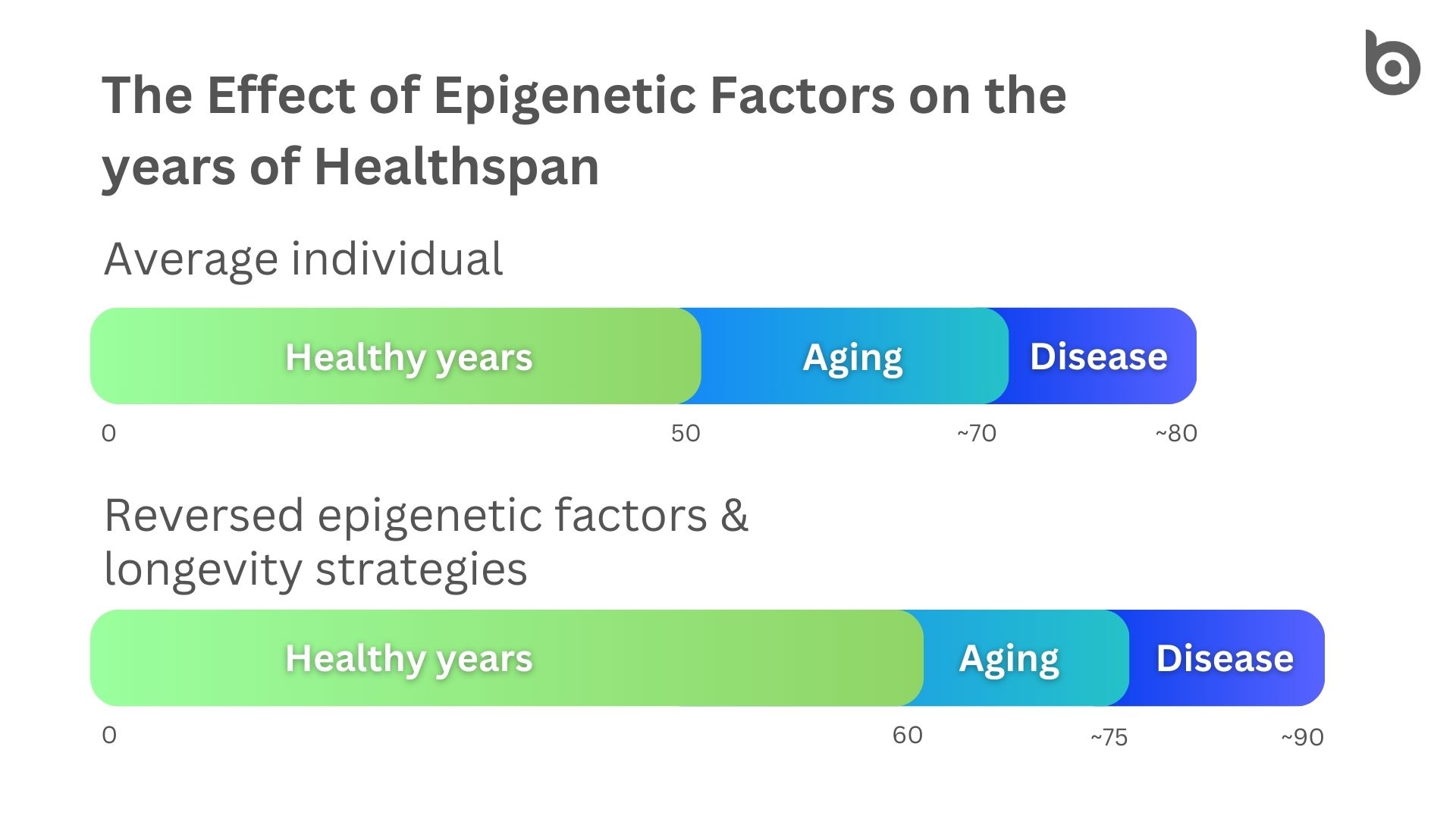 The Effect of Epigenetic Factors on the years of Healthspan

Average individual

Healthy years
Aging
Disease

0
50
~70
~80

Reversed epigenetic factors & longevity strategies

Healthy years
Aging
Disease

0
60
~75
~90